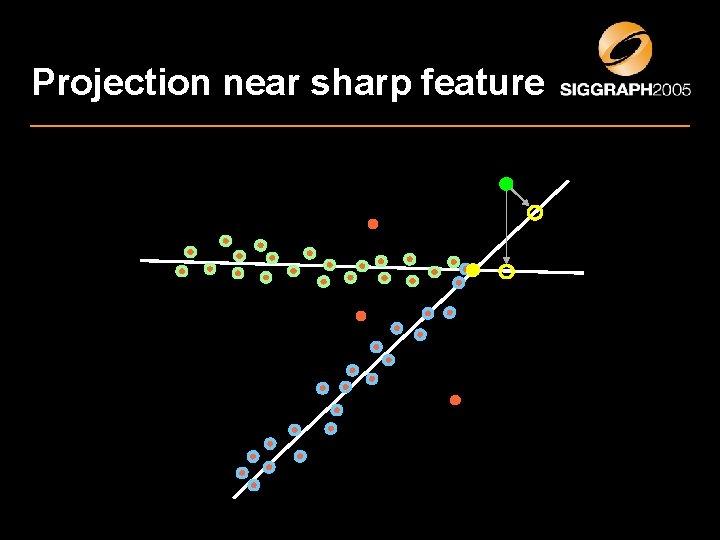 Projection near sharp feature

SIGGRAPH2005